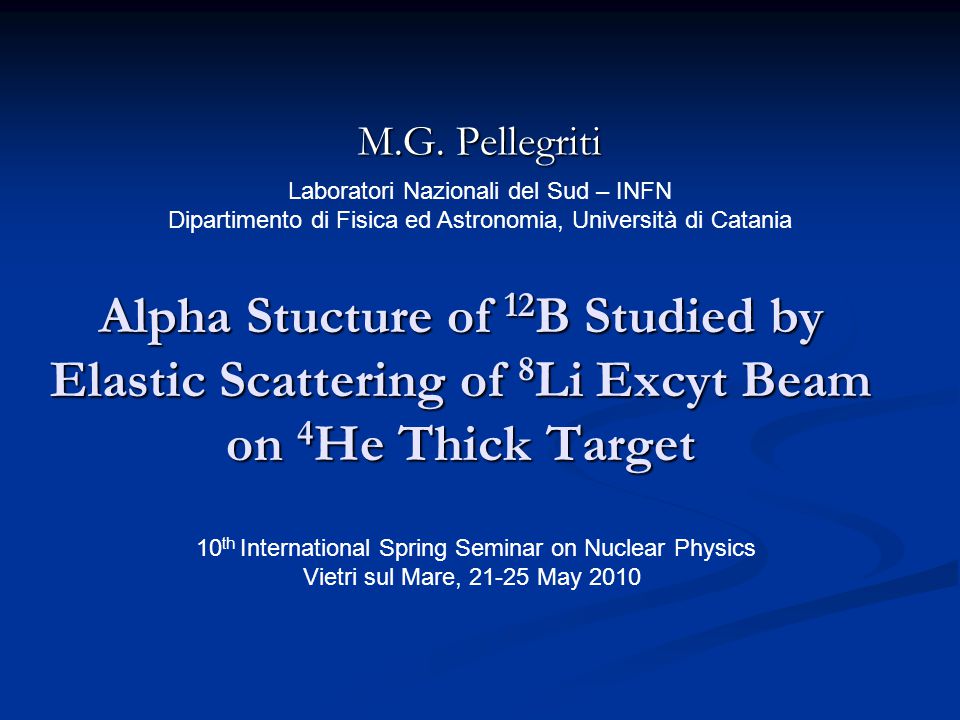 M.G. Pellegriti

Laboratori Nazionali del Sud – INFN
Dipartimento di Fisica ed Astronomia, Università di Catania

Alpha Stucture of $^{12}$B Studied by Elastic Scattering of $^{8}$Li Excyt Beam on $^{4}$He Thick Target

10$^{th}$ International Spring Seminar on Nuclear Physics
Vietri sul Mare, 21-25 May 2010